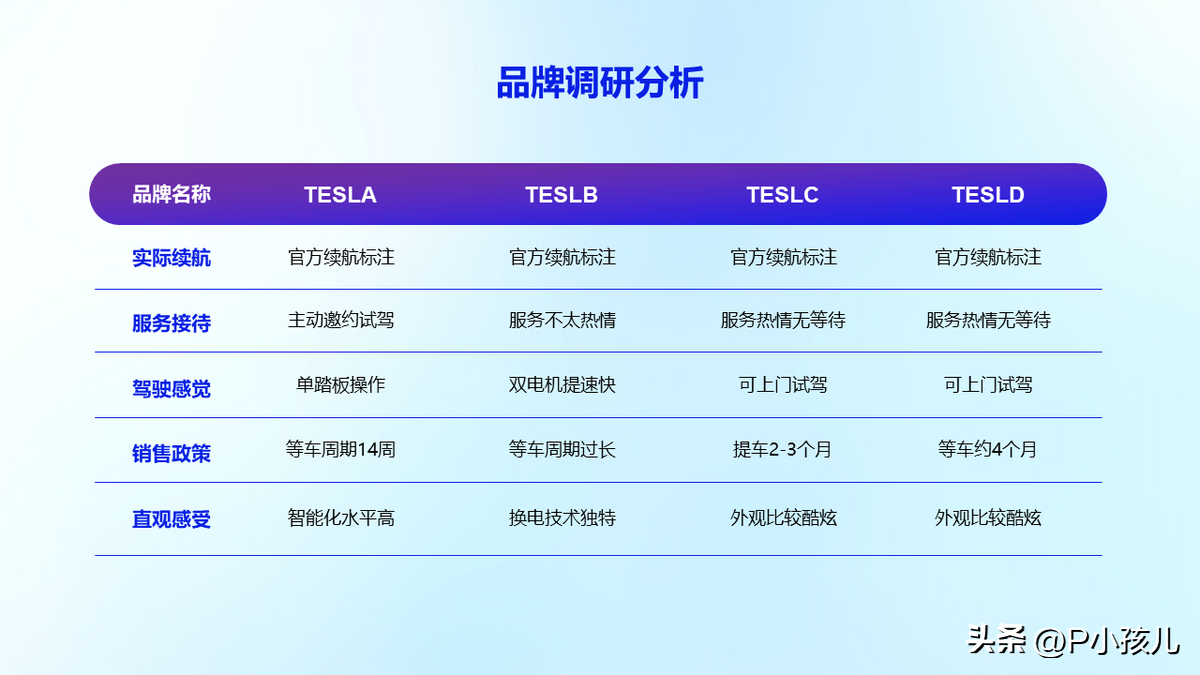 品牌调研分析

| 品牌名称 | TESLA | TESLB | TESLC | TESLD |
|---|---|---|---|---|
| 实际续航 | 官方续航标注 | 官方续航标注 | 官方续航标注 | 官方续航标注 |
| 服务接待 | 主动邀约试驾 | 服务不太热情 | 服务热情无等待 | 服务热情无等待 |
| 驾驶感觉 | 单踏板操作 | 双电机提速快 | 可上门试驾 | 可上门试驾 |
| 销售政策 | 等车周期14周 | 等车周期过长 | 提车2-3个月 | 等车约4个月 |
| 直观感受 | 智能化水平高 | 换电技术独特 | 外观比较酷炫 | 外观比较酷炫 |

头条 @P小孩儿